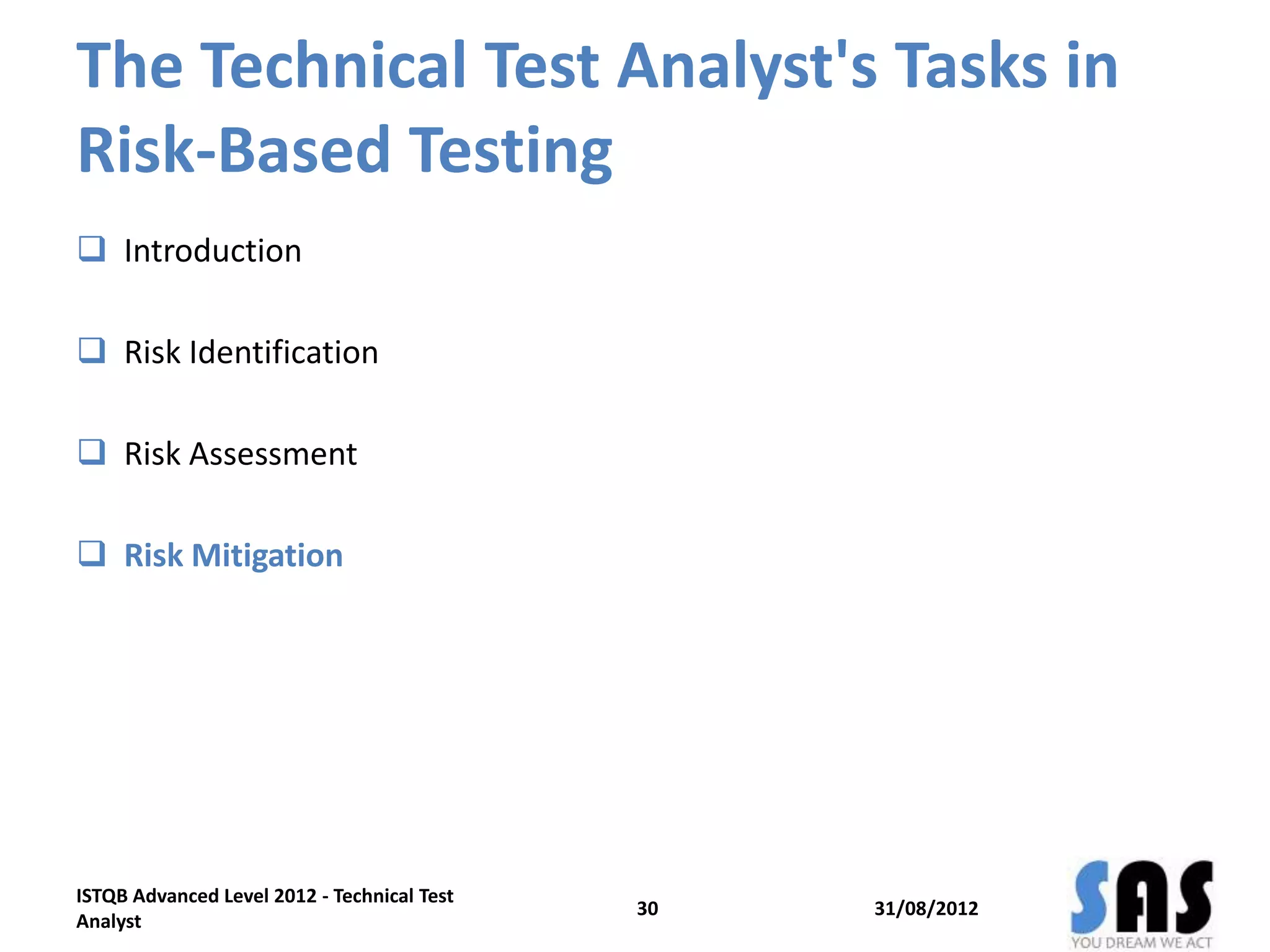 The Technical Test Analyst's Tasks in Risk-Based Testing

❑ Introduction

❑ Risk Identification

❑ Risk Assessment

❑ Risk Mitigation

ISTQB Advanced Level 2012 - Technical Test Analyst

30

31/08/2012

SAS
YOU DREAM WE ACT